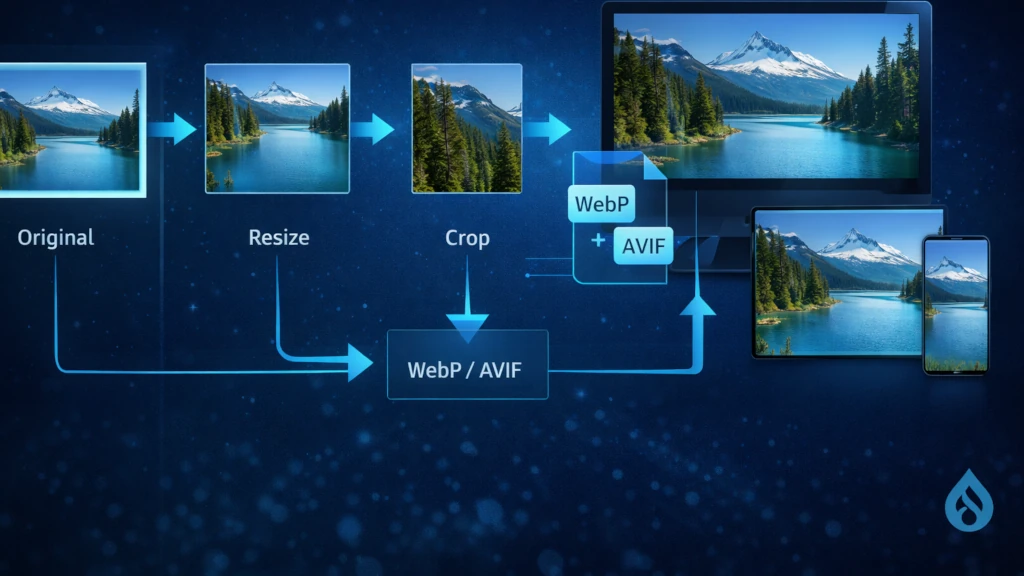 Original

Resize

Crop

WebP

+ AVIF

WebP / AVIF